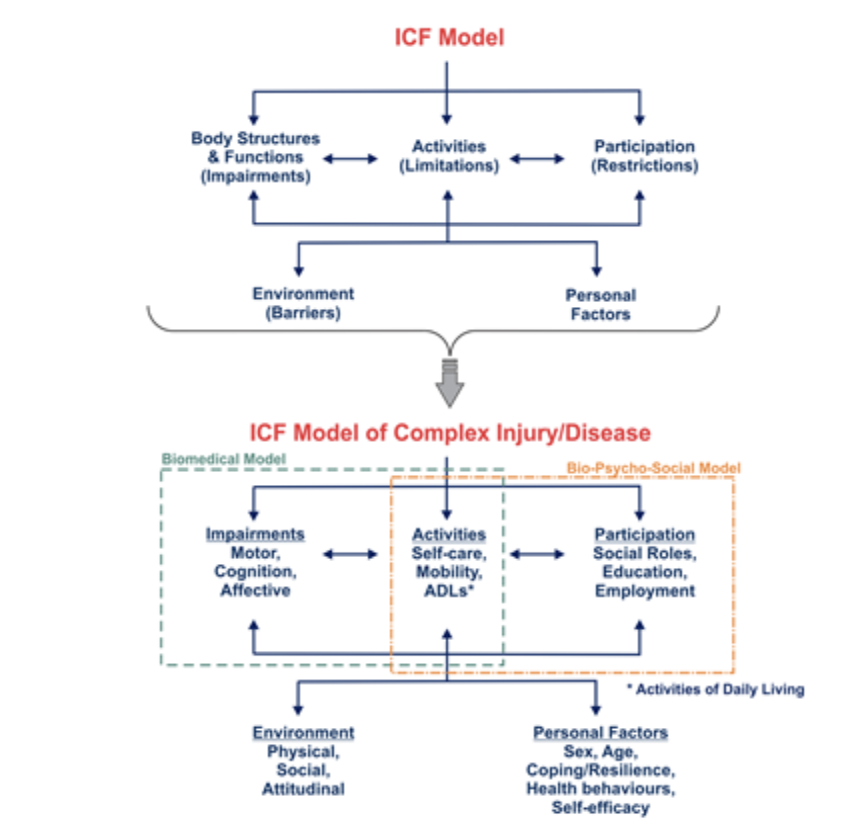 ICF Model

Body Structures & Functions (Impairments)

Activities (Limitations)

Participation (Restrictions)

Environment (Barriers)

Personal Factors

ICF Model of Complex Injury/Disease

Biomedical Model

Bio-Psycho-Social Model

Impairments
Motor, Cognition, Affective

Activities
Self-care, Mobility, ADLs*

Participation
Social Roles, Education, Employment

* Activities of Daily Living

Environment
Physical, Social, Attitudinal

Personal Factors
Sex, Age, Coping/Resilience, Health behaviours, Self-efficacy